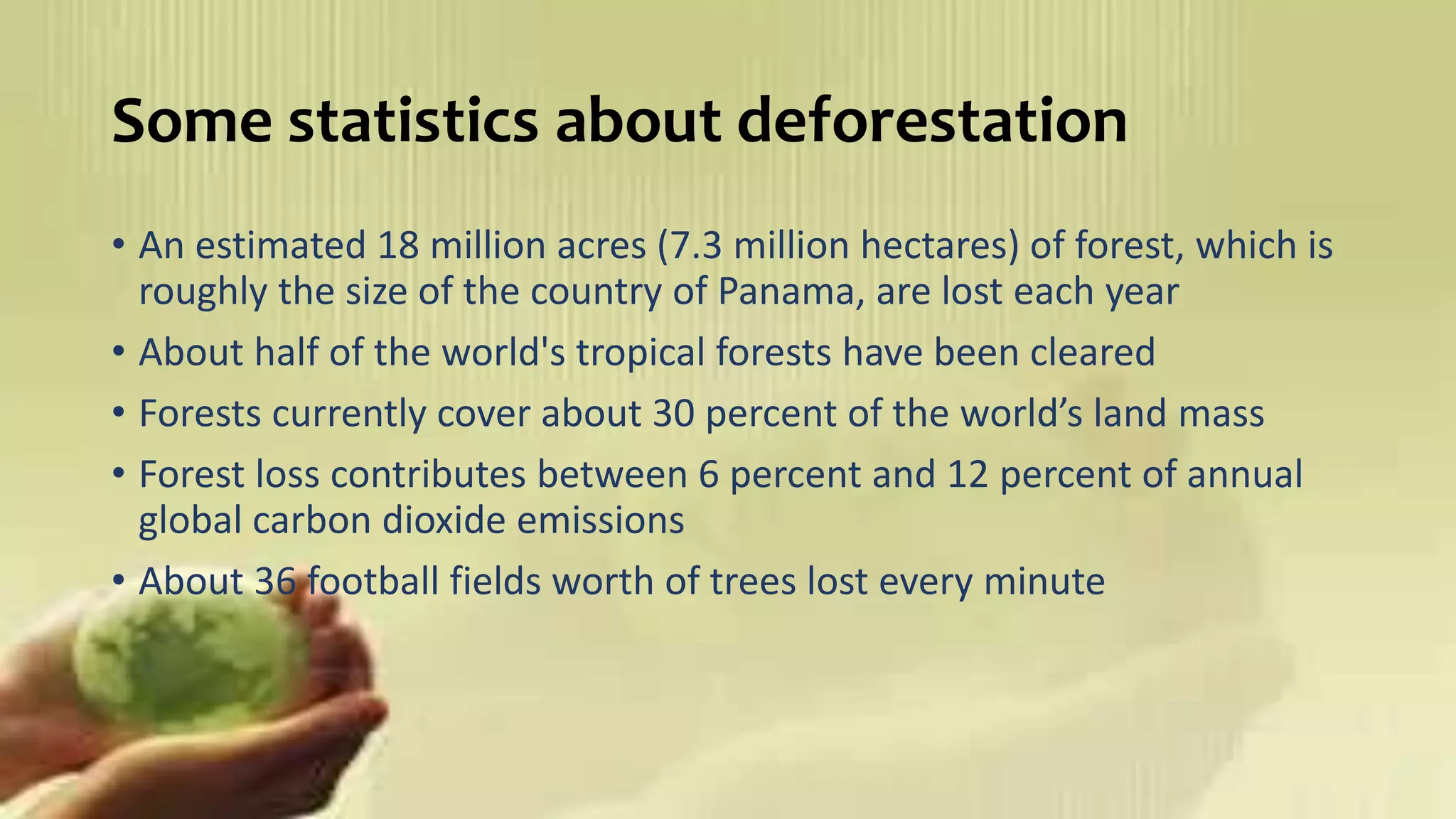 Some statistics about deforestation

• An estimated 18 million acres (7.3 million hectares) of forest, which is roughly the size of the country of Panama, are lost each year
• About half of the world's tropical forests have been cleared
• Forests currently cover about 30 percent of the world’s land mass
• Forest loss contributes between 6 percent and 12 percent of annual global carbon dioxide emissions
• About 36 football fields worth of trees lost every minute